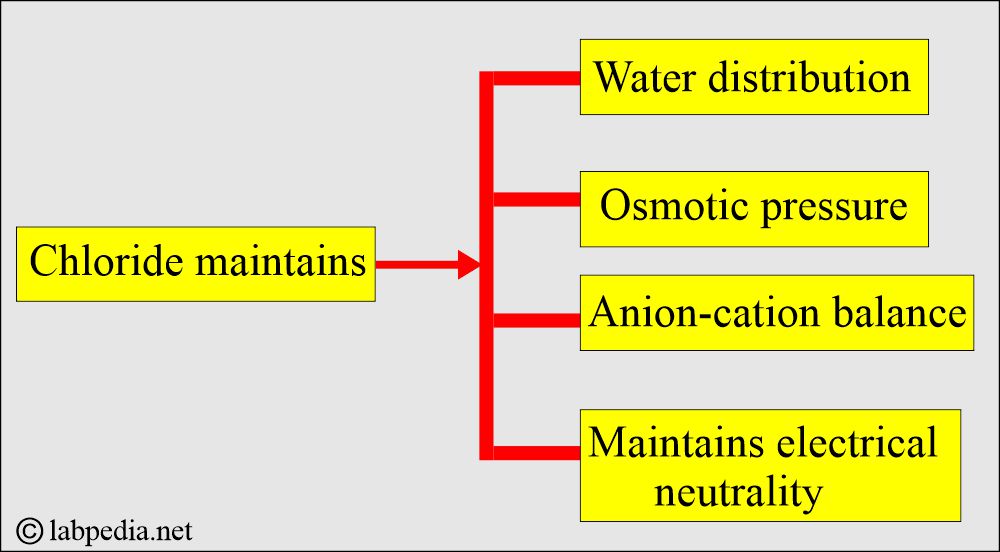 Chloride maintains

Water distribution

Osmotic pressure

Anion-cation balance

Maintains electrical neutrality

© labpedia.net